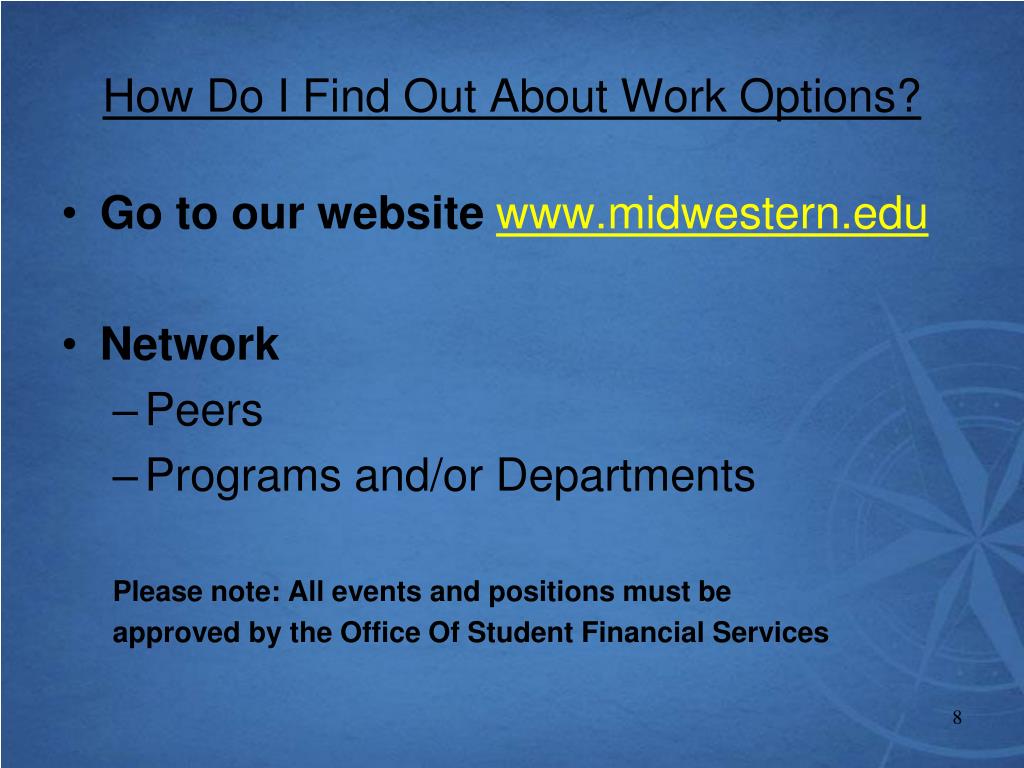 How Do I Find Out About Work Options?

• Go to our website www.midwestern.edu

• Network
– Peers
– Programs and/or Departments

Please note: All events and positions must be approved by the Office Of Student Financial Services

8